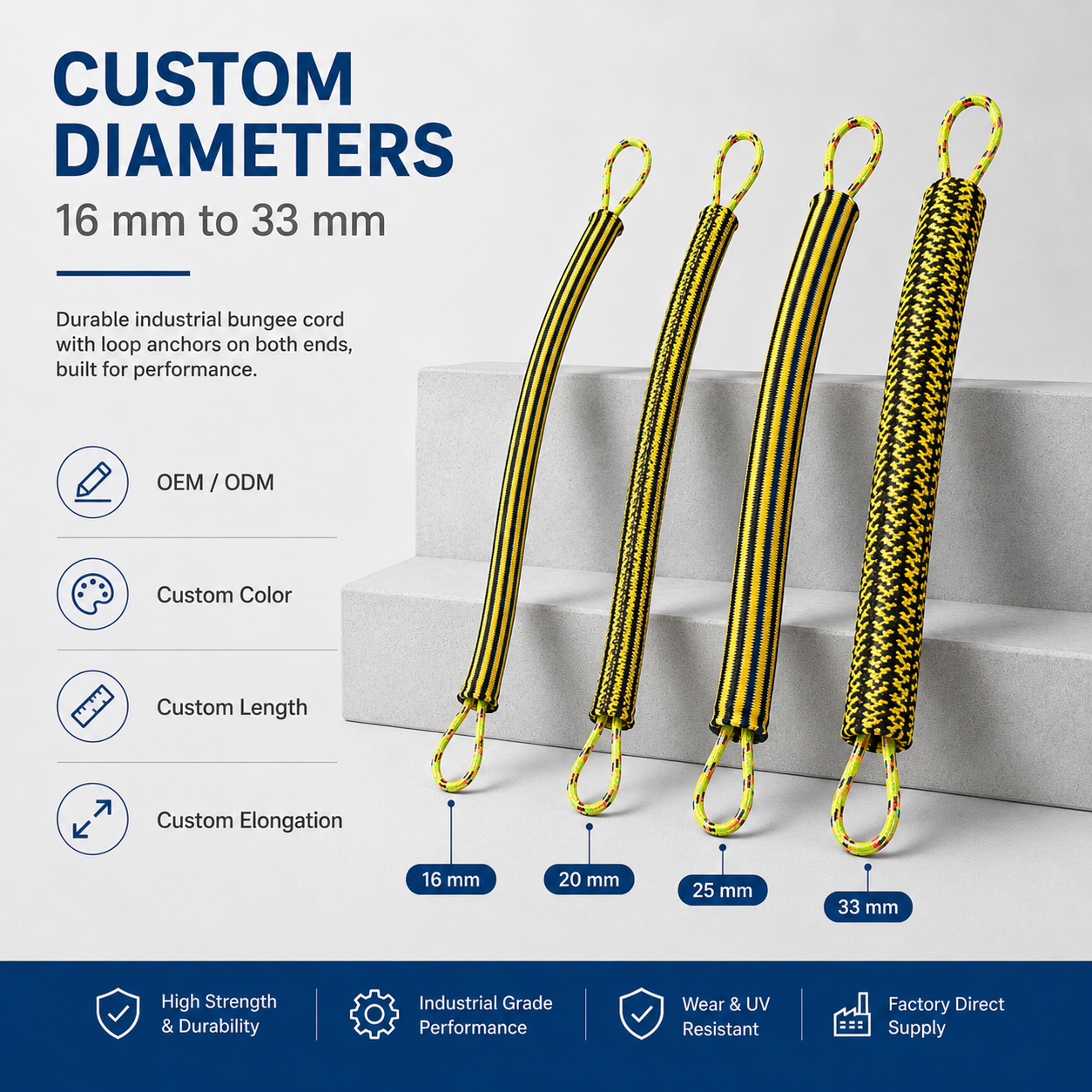 CUSTOM DIAMETERS

16 mm to 33 mm

Durable industrial bungee cord with loop anchors on both ends, built for performance.

OEM / ODM

Custom Color

Custom Length

Custom Elongation

16 mm

20 mm

25 mm

33 mm

High Strength & Durability

Industrial Grade Performance

Wear & UV Resistant

Factory Direct Supply